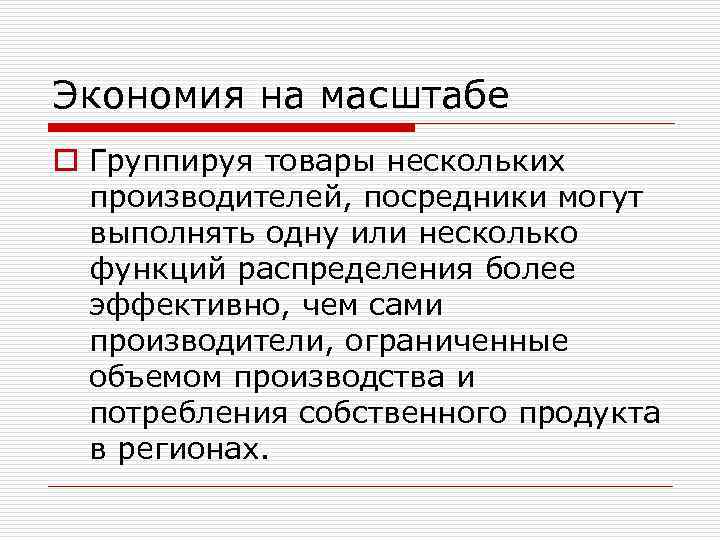 Экономия на масштабе

Группируя товары нескольких производителей, посредники могут выполнять одну или несколько функций распределения более эффективно, чем сами производители, ограниченные объемом производства и потребления собственного продукта в регионах.